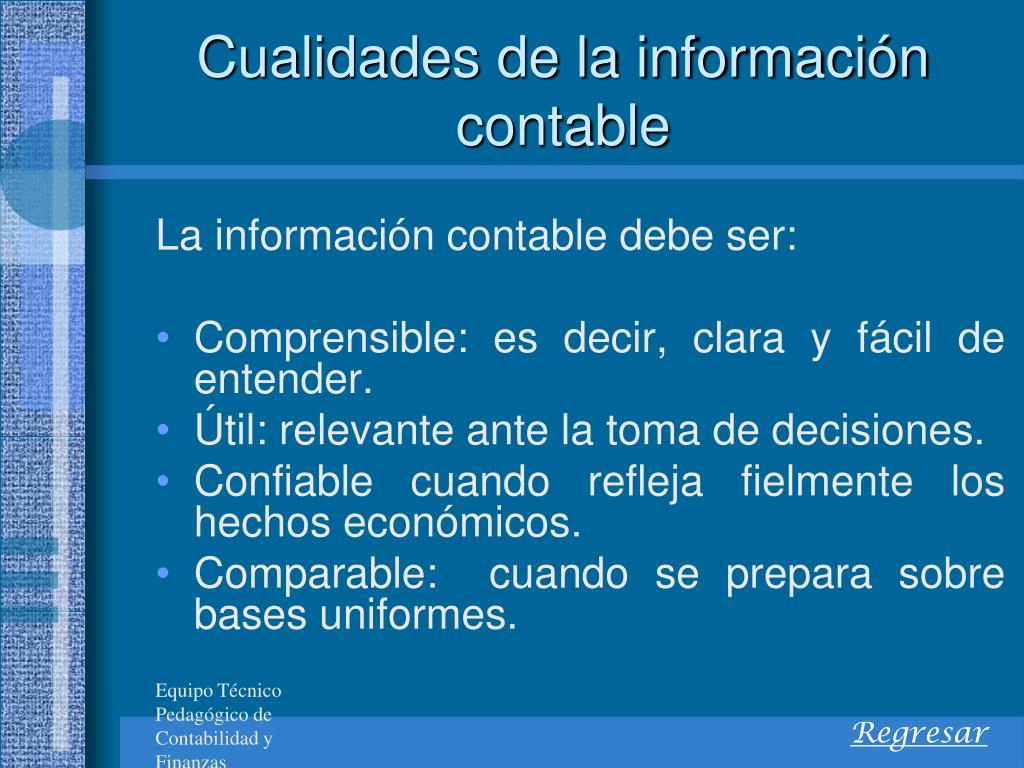 Cualidades de la información contable

La información contable debe ser:

• Comprensible: es decir, clara y fácil de entender.
• Útil: relevante ante la toma de decisiones.
• Confiable cuando refleja fielmente los hechos económicos.
• Comparable: cuando se prepara sobre bases uniformes.

Equipo Técnico Pedagógico de Contabilidad y Finanzas

Regresar